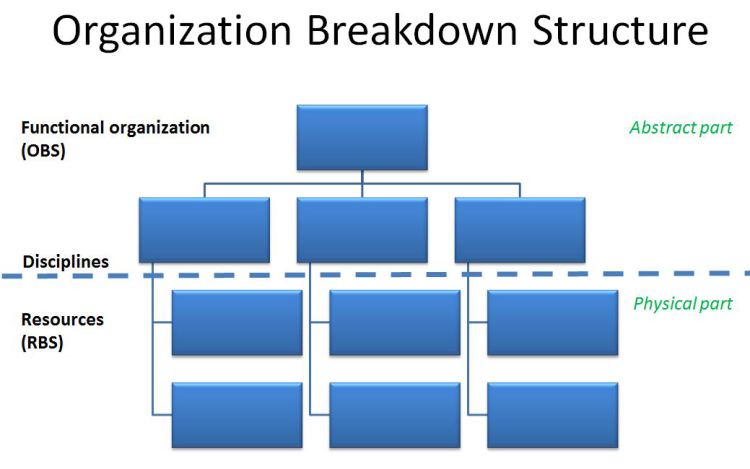 Organization Breakdown Structure

Functional organization (OBS)

Abstract part

Disciplines

Resources (RBS)

Physical part